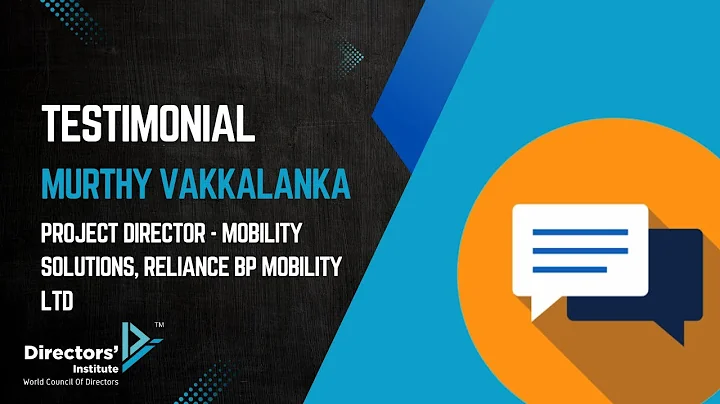 TESTIMONIAL

MURTHY VAKKALANKA

PROJECT DIRECTOR - MOBILITY SOLUTIONS, RELIANCE BP MOBILITY LTD

Directors' Institute
TM
World Council Of Directors